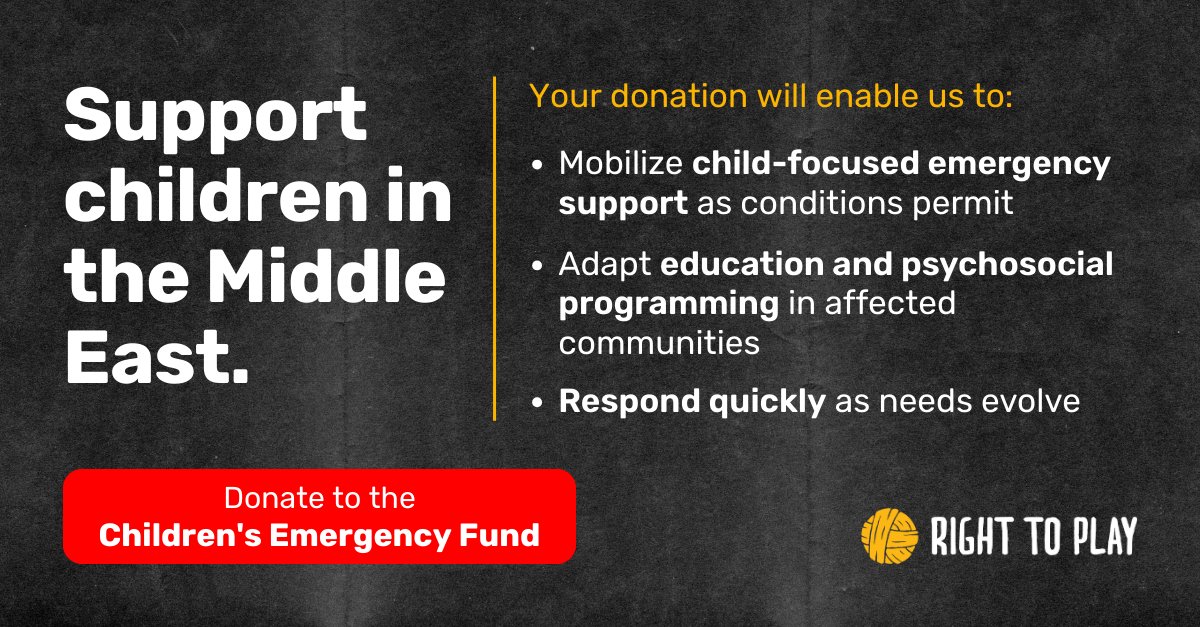 Support children in the Middle East.

Your donation will enable us to:

• Mobilize child-focused emergency support as conditions permit
• Adapt education and psychosocial programming in affected communities
• Respond quickly as needs evolve

Donate to the
Children's Emergency Fund

RIGHT TO PLAY